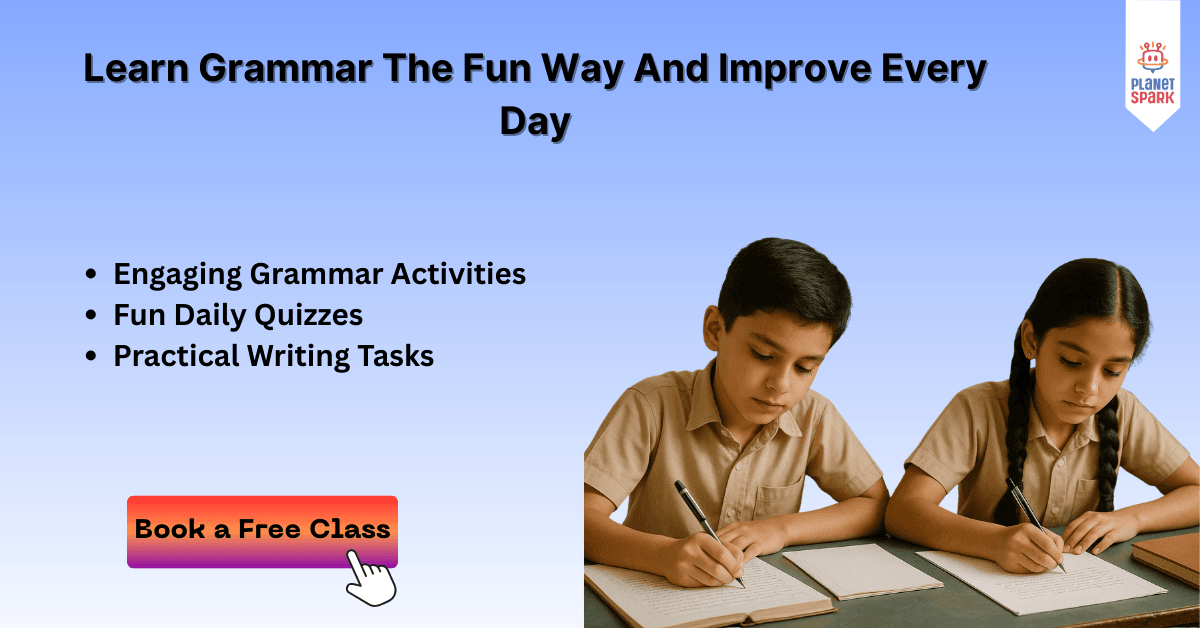 Learn Grammar The Fun Way And Improve Every Day

PLANET SPARK

- Engaging Grammar Activities
- Fun Daily Quizzes
- Practical Writing Tasks

Book a Free Class